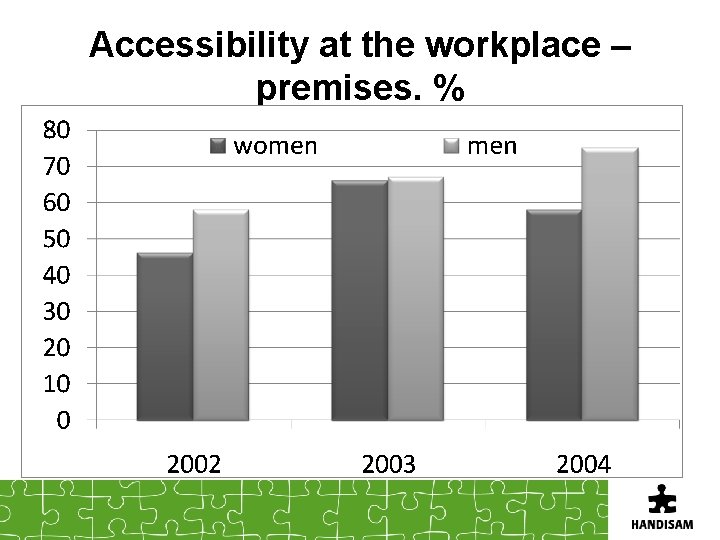 Accessibility at the workplace – premises. %

80
70
60
50
40
30
20
10
0

women
men

2002
2003
2004

HANDISAM